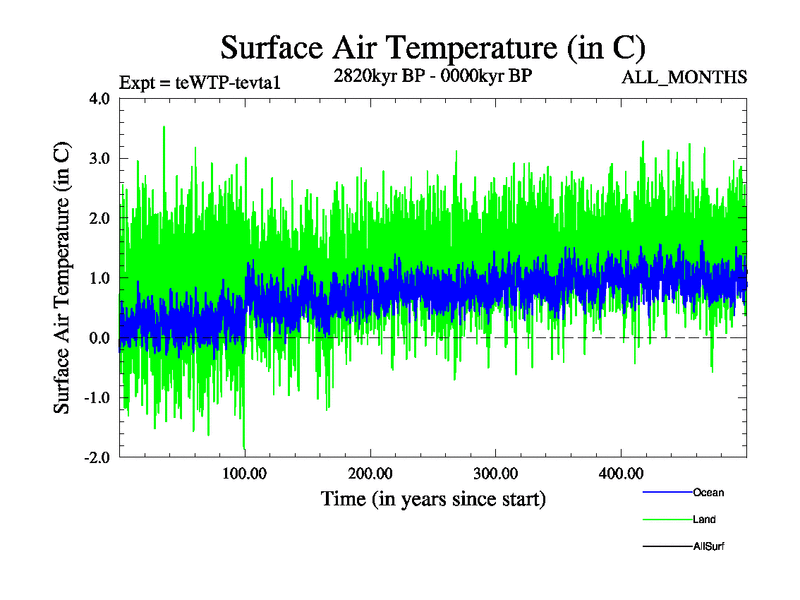 Surface Air Temperature (in C)

Expt = teWTP-tevta1

2820kyr BP - 0000kyr BP

ALL_MONTHS

Surface Air Temperature (in C)

4.0
3.0
2.0
1.0
0.0
-1.0
-2.0

100.00
200.00
300.00
400.00

Time (in years since start)

Ocean
Land
AllSurf